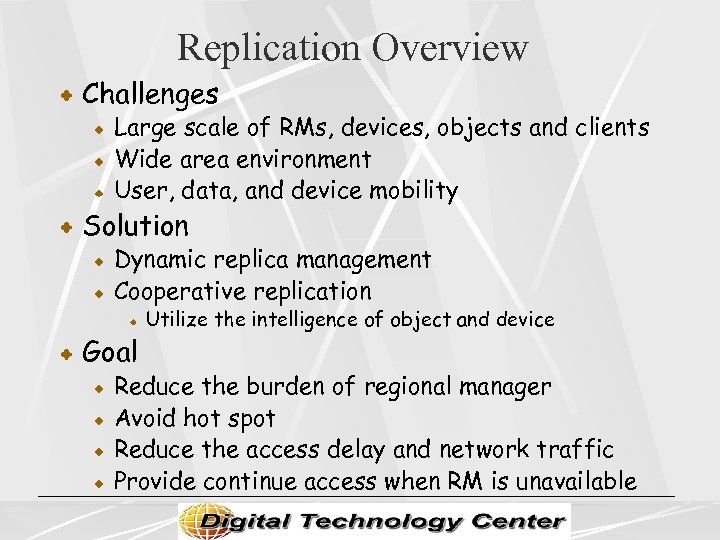 Replication Overview

Challenges

Large scale of RMs, devices, objects and clients

Wide area environment

User, data, and device mobility

Solution

Dynamic replica management

Cooperative replication

Utilize the intelligence of object and device

Goal

Reduce the burden of regional manager

Avoid hot spot

Reduce the access delay and network traffic

Provide continue access when RM is unavailable

Digital Technology Center